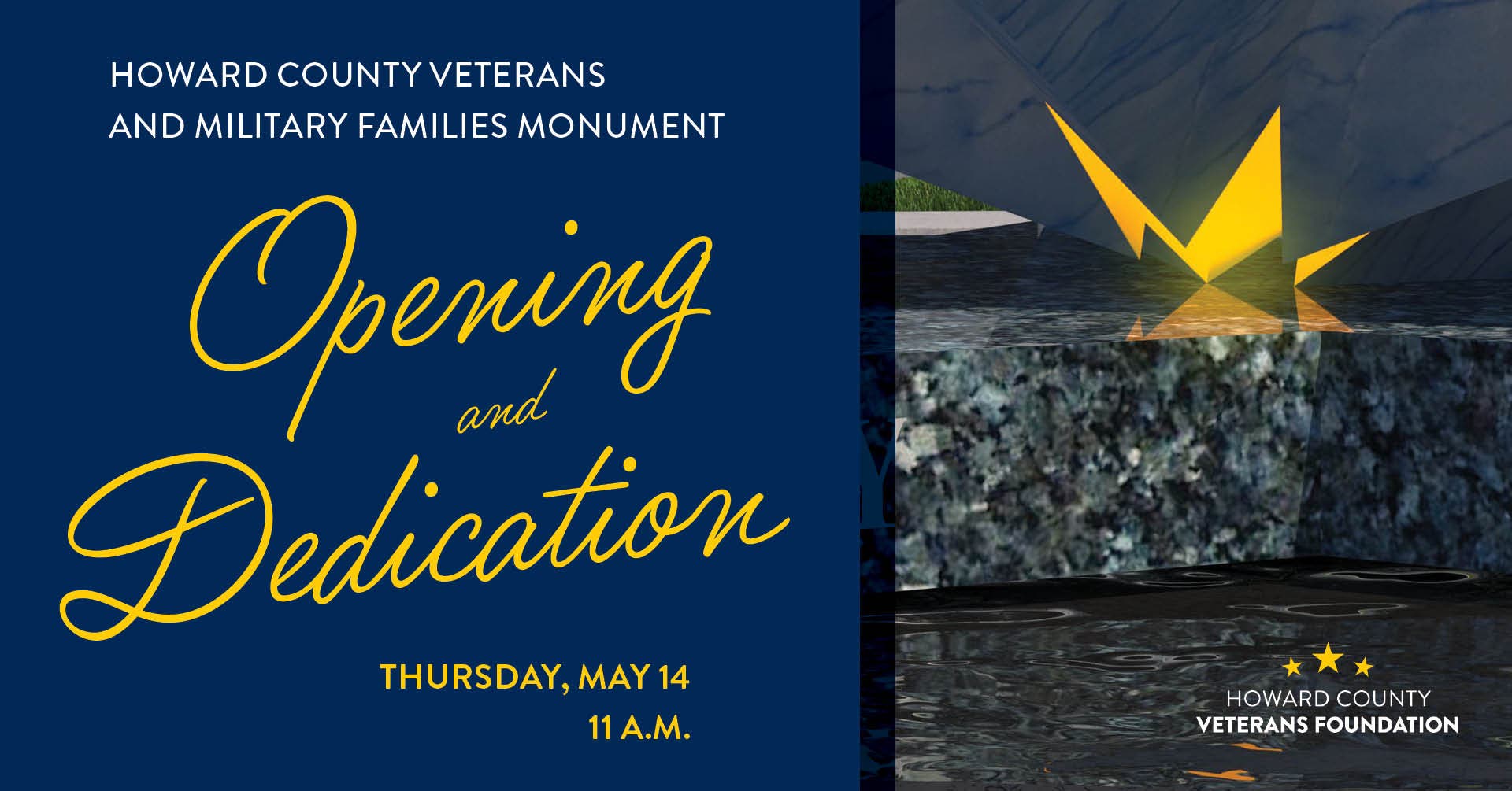 HOWARD COUNTY VETERANS AND MILITARY FAMILIES MONUMENT

Opening and Dedication

THURSDAY, MAY 14
11 A.M.

HOWARD COUNTY
VETERANS FOUNDATION